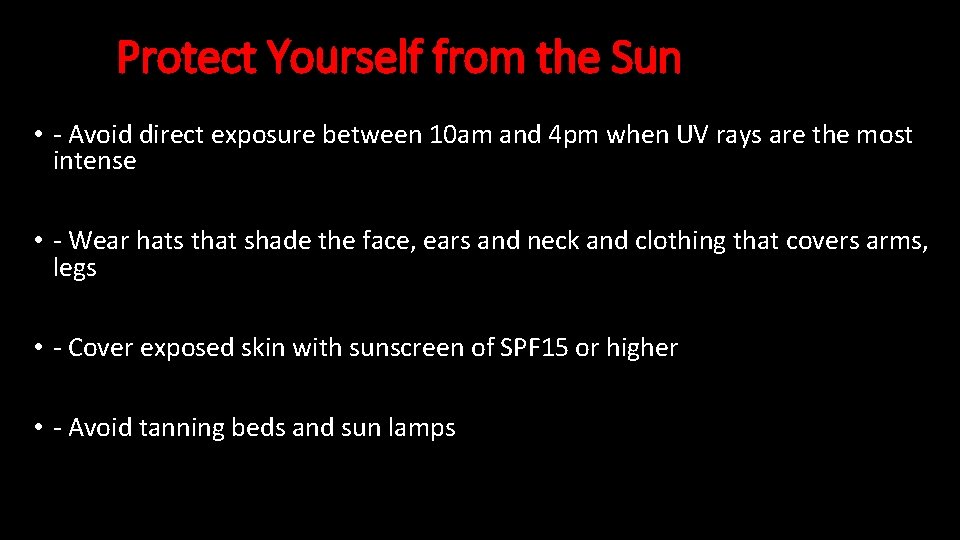 Protect Yourself from the Sun

• - Avoid direct exposure between 10am and 4pm when UV rays are the most intense

• - Wear hats that shade the face, ears and neck and clothing that covers arms, legs

• - Cover exposed skin with sunscreen of SPF15 or higher

• - Avoid tanning beds and sun lamps